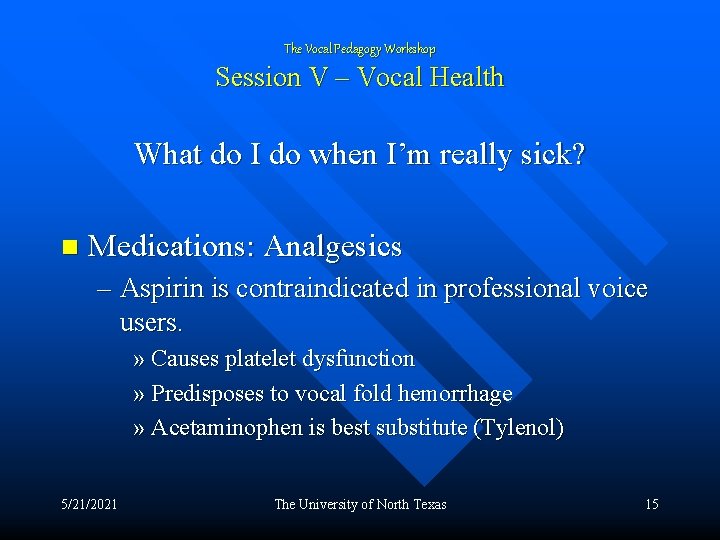 The Vocal Pedagogy Workshop
Session V – Vocal Health

What do I do when I'm really sick?

■ Medications: Analgesics
– Aspirin is contraindicated in professional voice users.
» Causes platelet dysfunction
» Predisposes to vocal fold hemorrhage
» Acetaminophen is best substitute (Tylenol)

5/21/2021
The University of North Texas
15